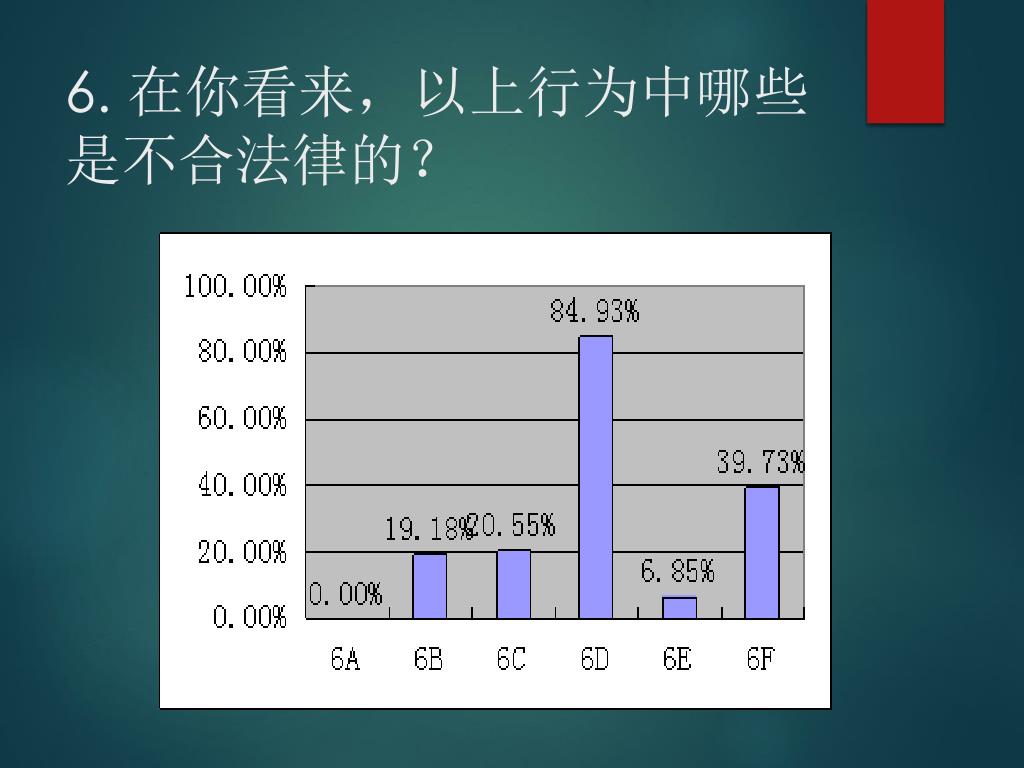 6. 在你看来，以上行为中哪些是不合法律的？

100.00%
80.00%
60.00%
40.00%
20.00%
0.00%

0.00%
19.18%
20.55%
84.93%
6.85%
39.73%

6A
6B
6C
6D
6E
6F